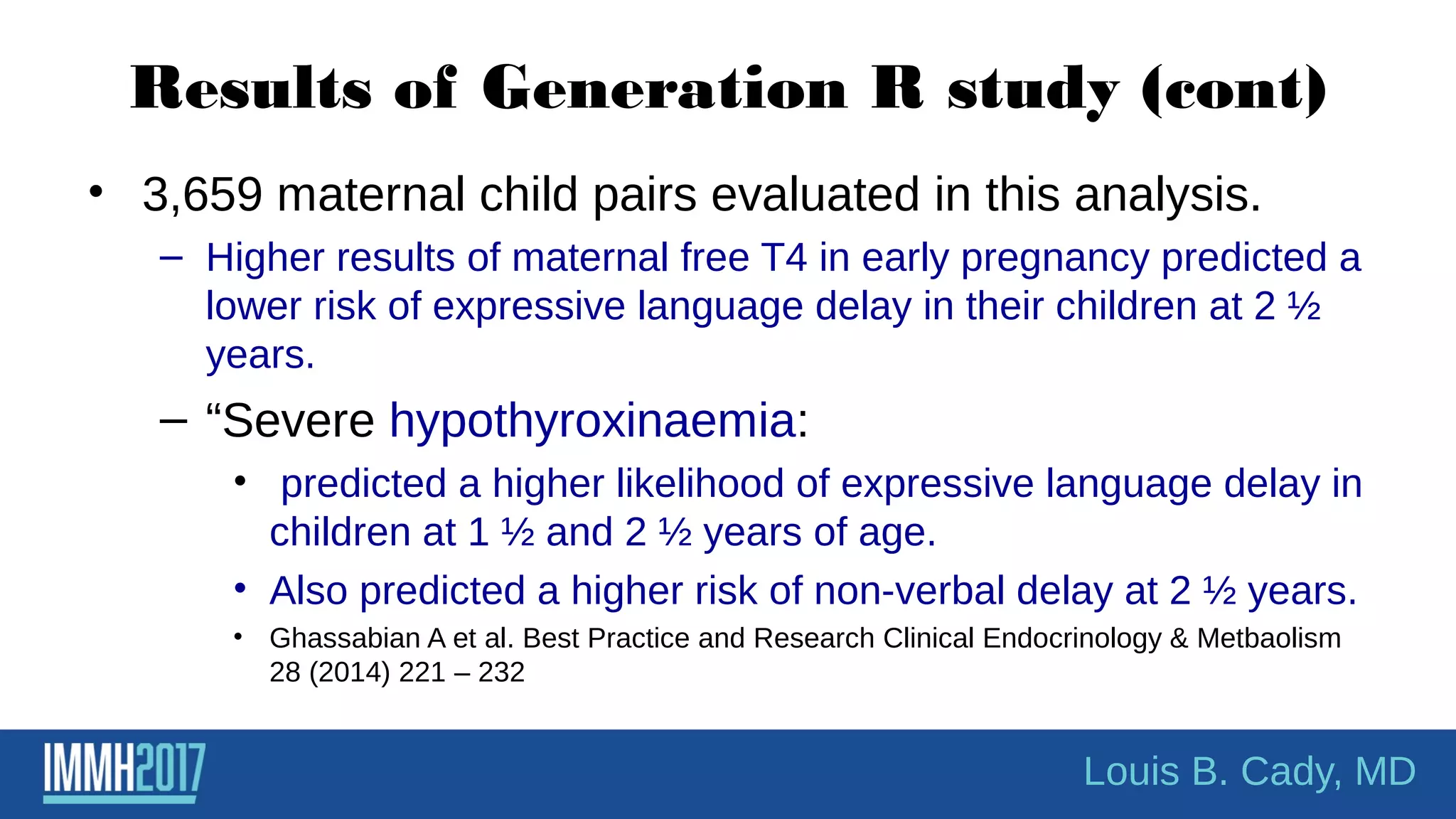 Results of Generation R study (cont)

• 3,659 maternal child pairs evaluated in this analysis.

– Higher results of maternal free T4 in early pregnancy predicted a lower risk of expressive language delay in their children at 2 ½ years.

– “Severe hypothyroxinaemia:

• predicted a higher likelihood of expressive language delay in children at 1 ½ and 2 ½ years of age.

• Also predicted a higher risk of non-verbal delay at 2 ½ years.

• Ghassabian A et al. Best Practice and Research Clinical Endocrinology & Metbaolism 28 (2014) 221 – 232

IMMH2017

Louis B. Cady, MD